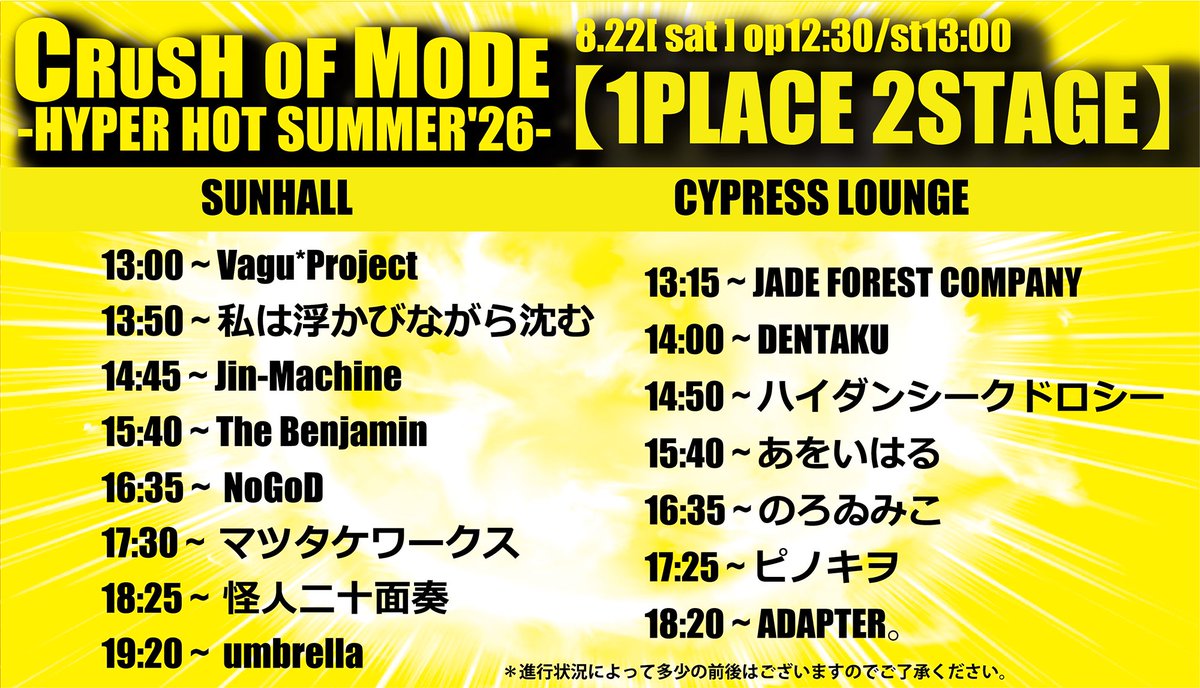 CRuSH oF MoDE
-HYPER HOT SUMMER'26-

8.22[ sat ] op12:30/st13:00
【1PLACE 2STAGE】

SUNHALL

13:00 ~ Vagu*Project
13:50 ~ 私は浮かびながら沈む
14:45 ~ Jin-Machine
15:40 ~ The Benjamin
16:35 ~ NoGoD
17:30 ~ マツタケワークス
18:25 ~ 怪人二十面奏
19:20 ~ umbrella

CYPRESS LOUNGE

13:15 ~ JADE FOREST COMPANY
14:00 ~ DENTAKU
14:50 ~ ハイダンシークドロシー
15:40 ~ あをいはる
16:35 ~ のろゐみこ
17:25 ~ ピノキヲ
18:20 ~ ADAPTER。

＊進行状況によって多少の前後はございますのでご了承ください。